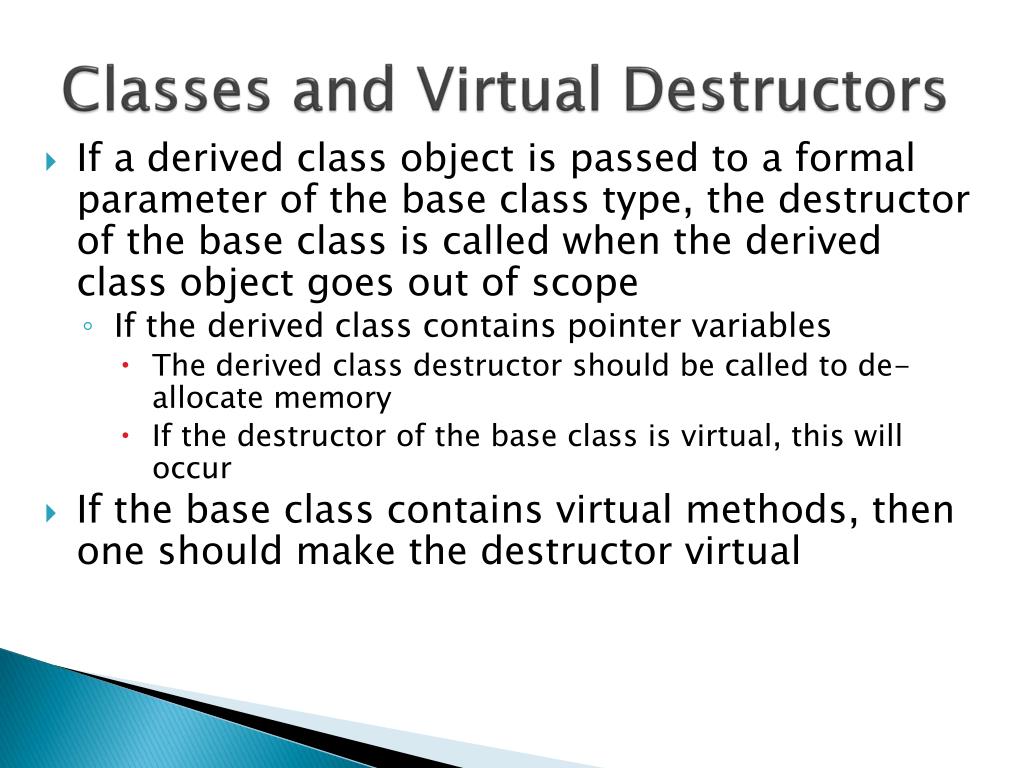 Classes and Virtual Destructors

If a derived class object is passed to a formal parameter of the base class type, the destructor of the base class is called when the derived class object goes out of scope

If the derived class contains pointer variables

The derived class destructor should be called to de-allocate memory

If the destructor of the base class is virtual, this will occur

If the base class contains virtual methods, then one should make the destructor virtual